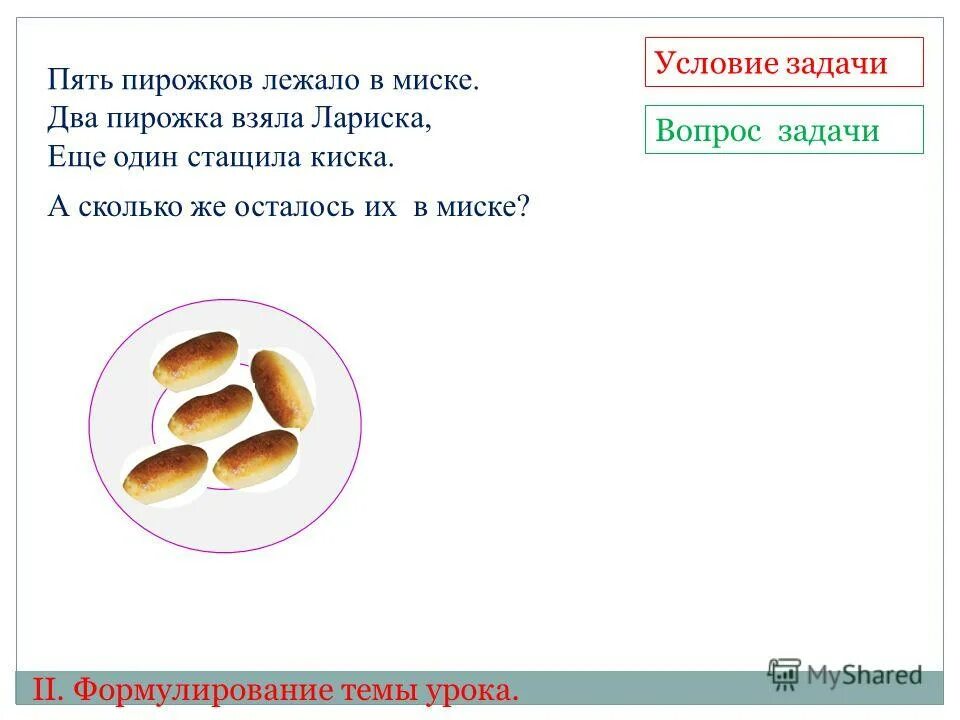 Пять пирожков лежало в миске.
Два пирожка взяла Лариска,
Еще один стащила киска.

А сколько же осталось их в миске?

Условие задачи

Вопрос задачи

II. Формулирование темы урока.

MyShared